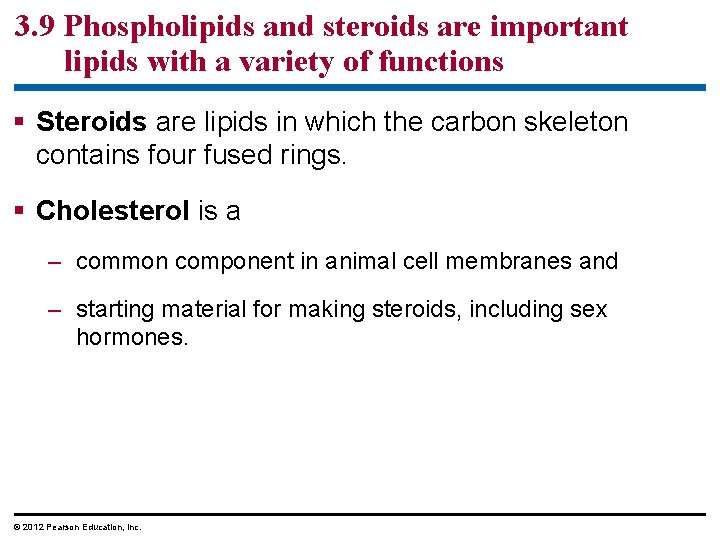 3.9 Phospholipids and steroids are important lipids with a variety of functions

▪ Steroids are lipids in which the carbon skeleton contains four fused rings.

▪ Cholesterol is a

– common component in animal cell membranes and

– starting material for making steroids, including sex hormones.

© 2012 Pearson Education, Inc.